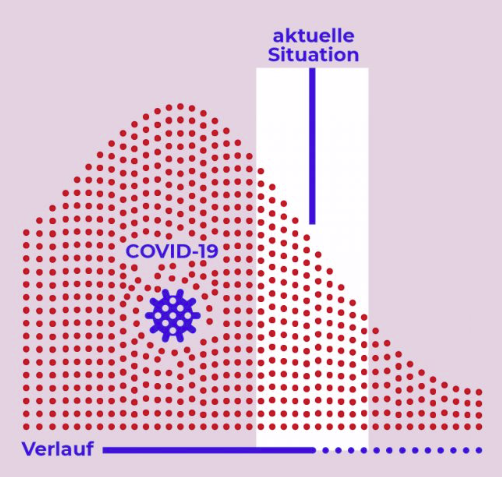 aktuelle Situation

COVID-19

Verlauf